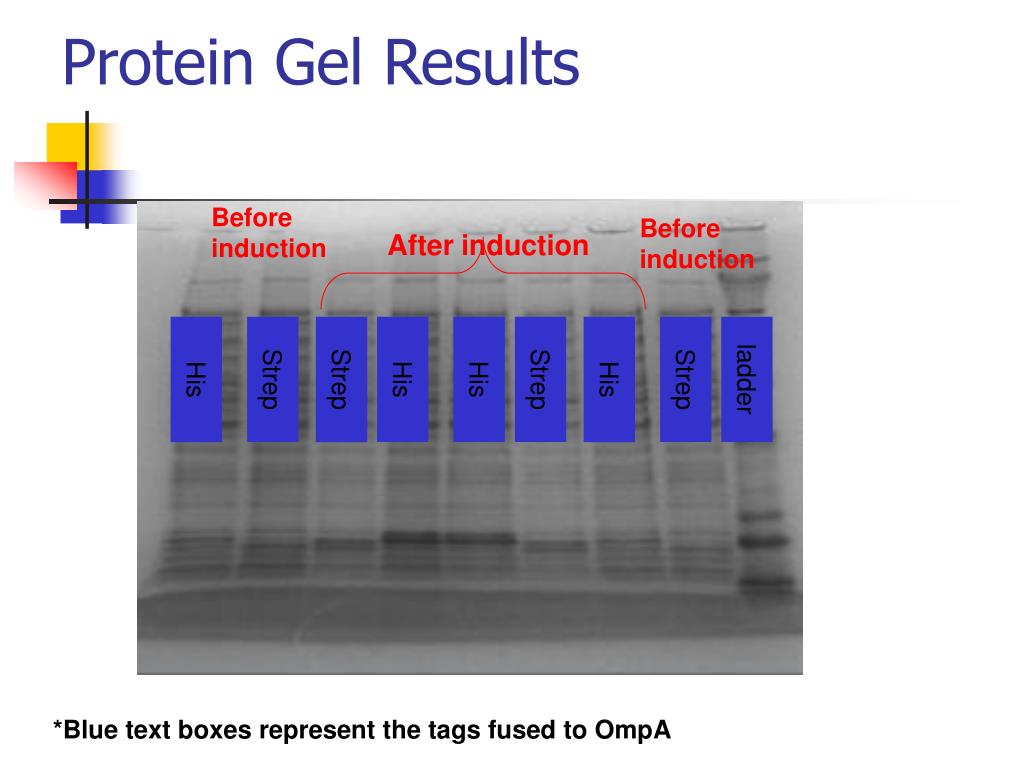 Protein Gel Results

Before induction

After induction

Before induction

His

Strep

Strep

His

His

Strep

His

Strep

ladder

*Blue text boxes represent the tags fused to OmpA